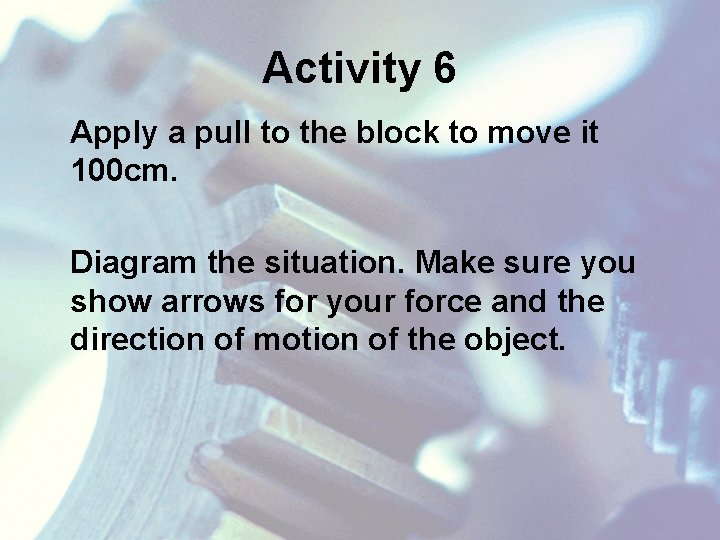 Activity 6

Apply a pull to the block to move it 100cm.

Diagram the situation. Make sure you show arrows for your force and the direction of motion of the object.